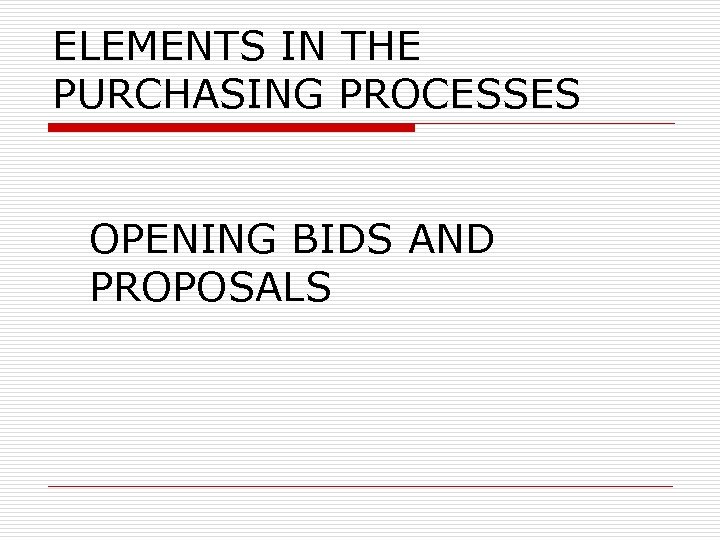 ELEMENTS IN THE PURCHASING PROCESSES

OPENING BIDS AND PROPOSALS